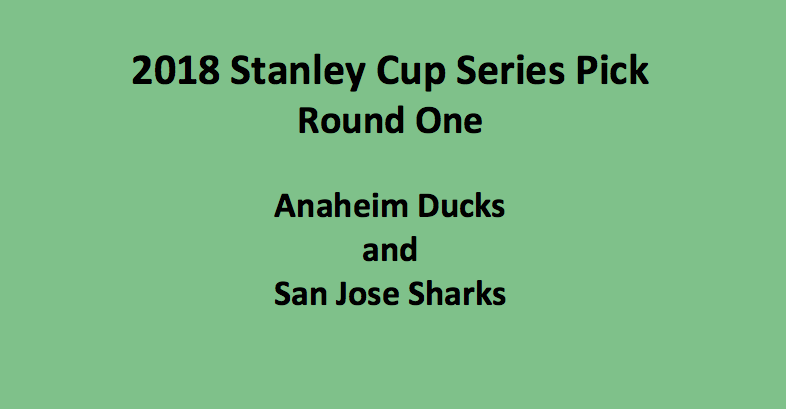 2018 Stanley Cup Series Pick
Round One

Anaheim Ducks
and
San Jose Sharks